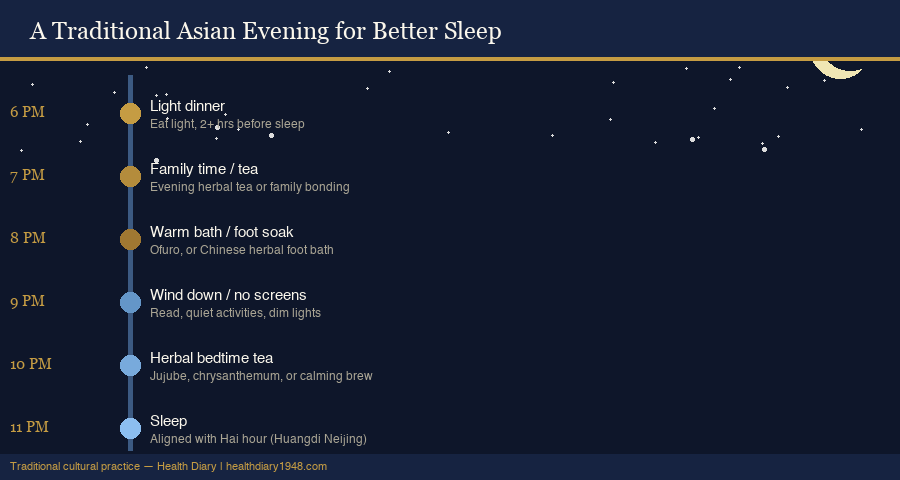 A Traditional Asian Evening for Better Sleep

6 PM
Light dinner
Eat light, 2+ hrs before sleep

7 PM
Family time / tea
Evening herbal tea or family bonding

8 PM
Warm bath / foot soak
Ofuro, or Chinese herbal foot bath

9 PM
Wind down / no screens
Read, quiet activities, dim lights

10 PM
Herbal bedtime tea
Jujube, chrysanthemum, or calming brew

11 PM
Sleep
Aligned with Hai hour (Huangdi Neijing)

Traditional cultural practice — Health Diary | healthdiary1948.com